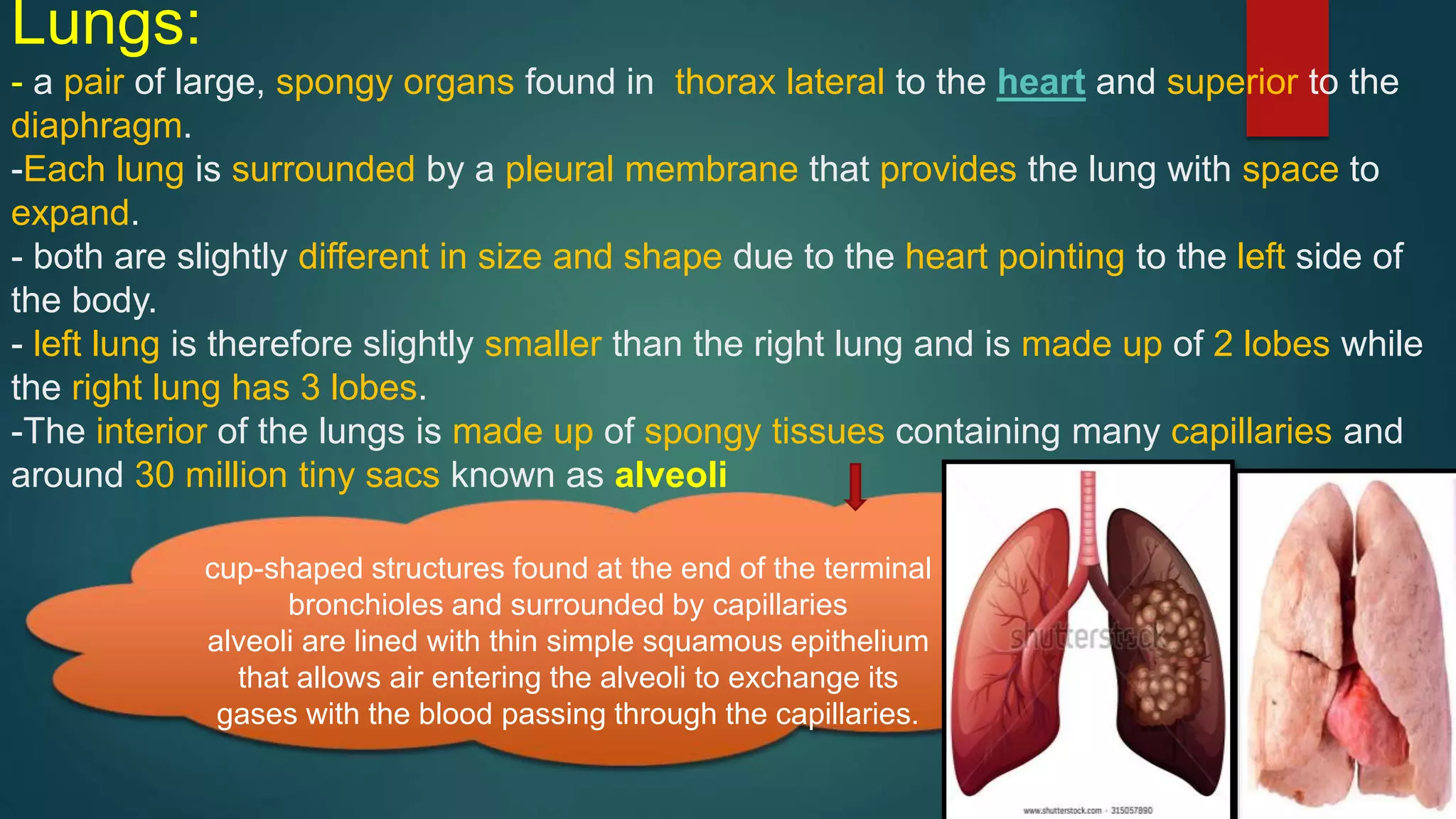 Lungs:

- a pair of large, spongy organs found in thorax lateral to the heart and superior to the diaphragm.

-Each lung is surrounded by a pleural membrane that provides the lung with space to expand.

- both are slightly different in size and shape due to the heart pointing to the left side of the body.

- left lung is therefore slightly smaller than the right lung and is made up of 2 lobes while the right lung has 3 lobes.

-The interior of the lungs is made up of spongy tissues containing many capillaries and around 30 million tiny sacs known as alveoli

cup-shaped structures found at the end of the terminal bronchioles and surrounded by capillaries
alveoli are lined with thin simple squamous epithelium that allows air entering the alveoli to exchange its gases with the blood passing through the capillaries.

shutterstock

www.shutterstock.com · 315057890